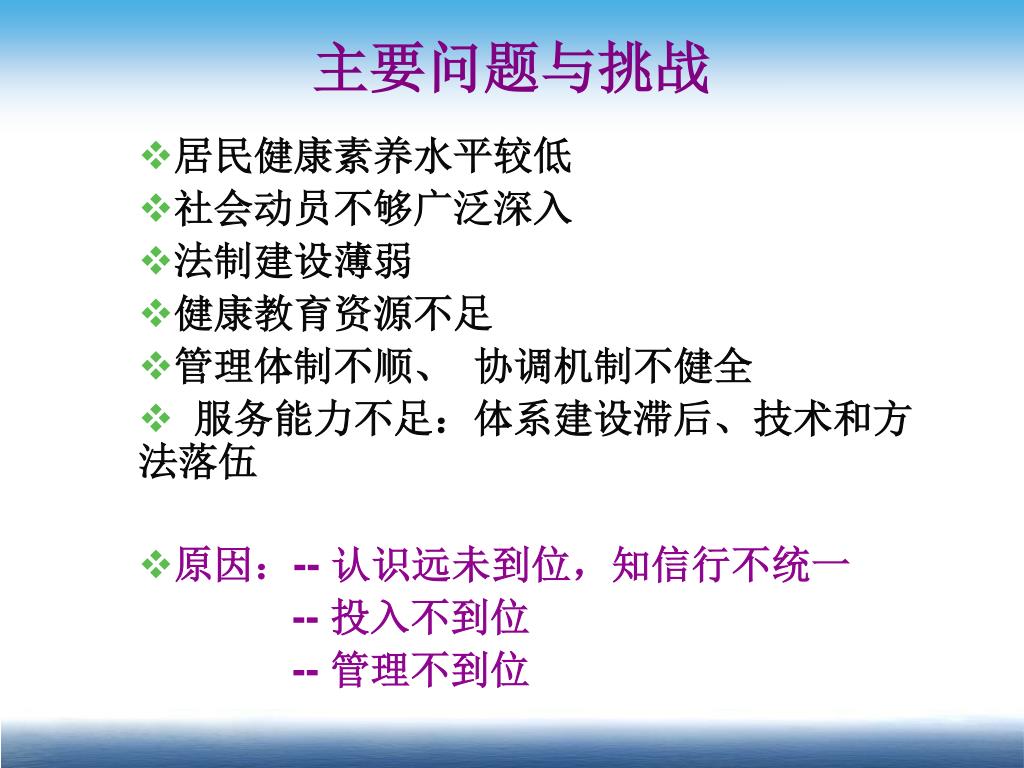 主要问题与挑战

❖居民健康素养水平较低
❖社会动员不够广泛深入
❖法制建设薄弱
❖健康教育资源不足
❖管理体制不顺、 协调机制不健全
❖ 服务能力不足：体系建设滞后、技术和方法落伍

❖原因：-- 认识远未到位，知信行不统一
-- 投入不到位
-- 管理不到位